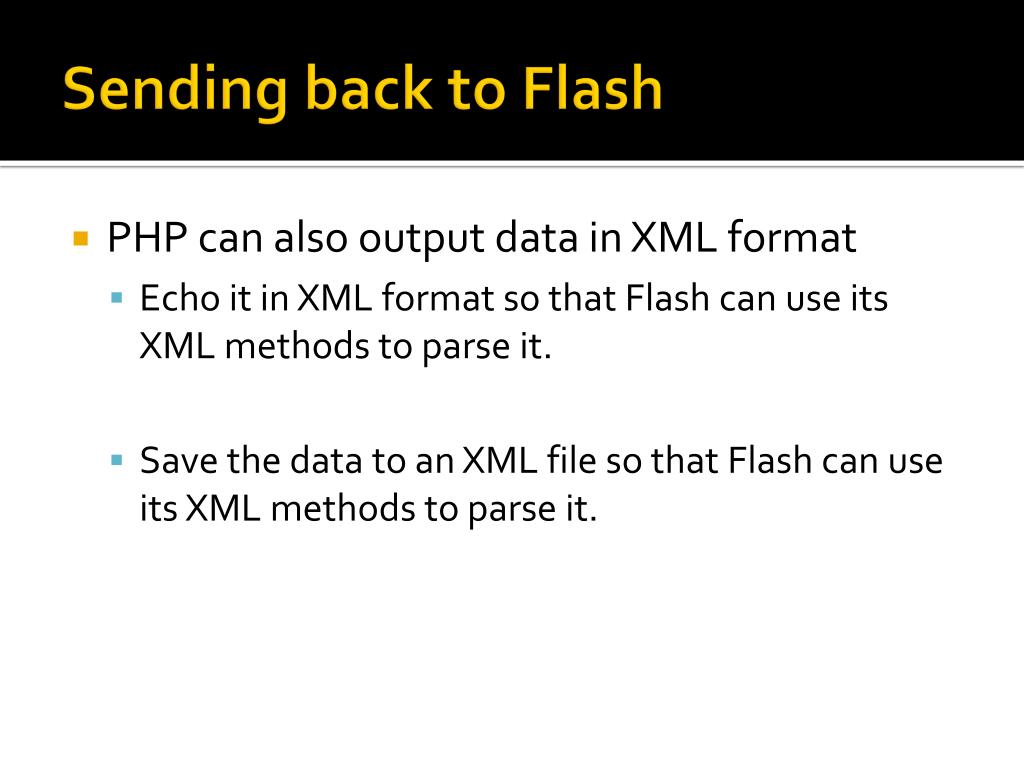 Sending back to Flash

PHP can also output data in XML format

Echo it in XML format so that Flash can use its XML methods to parse it.

Save the data to an XML file so that Flash can use its XML methods to parse it.